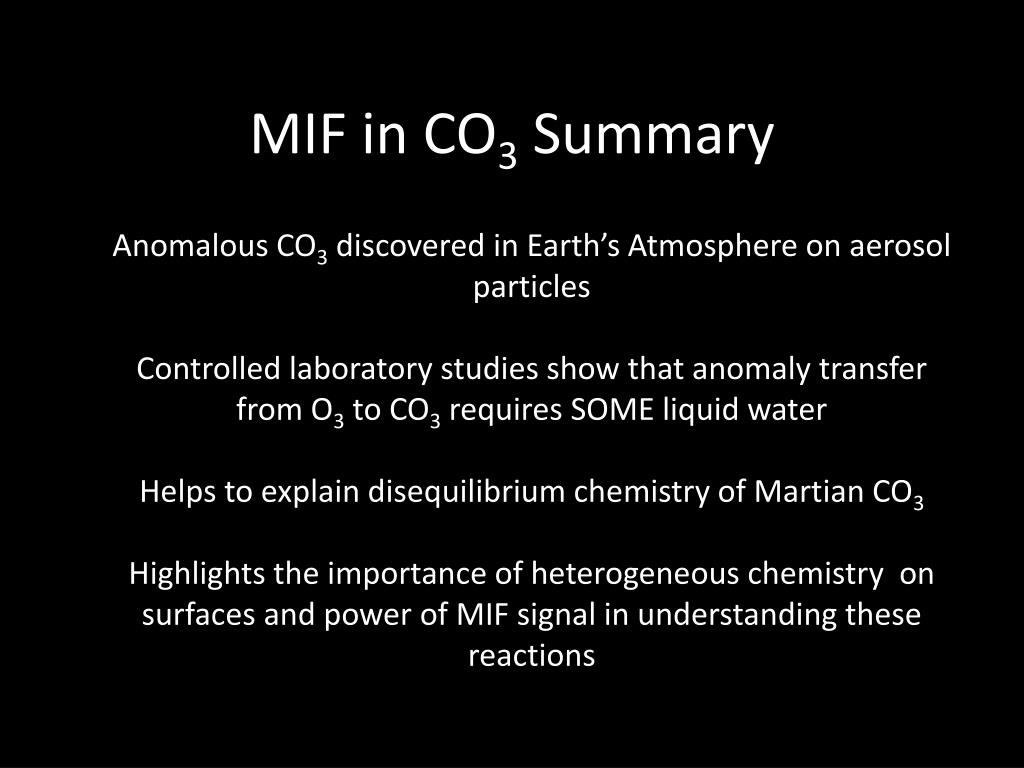 MIF in $CO_3$ Summary

Anomalous $CO_3$ discovered in Earth’s Atmosphere on aerosol particles

Controlled laboratory studies show that anomaly transfer from $O_3$ to $CO_3$ requires SOME liquid water

Helps to explain disequilibrium chemistry of Martian $CO_3$

Highlights the importance of heterogeneous chemistry on surfaces and power of MIF signal in understanding these reactions